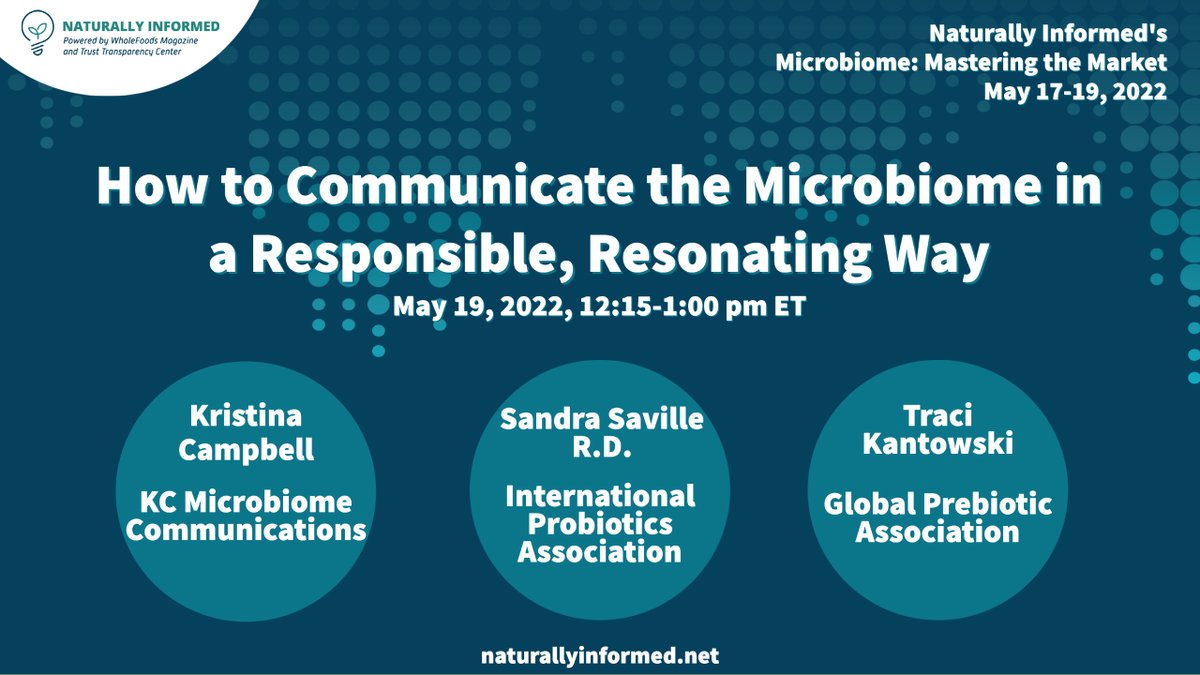 NATURALLY INFORMED
Powered by WholeFoods Magazine and Trust Transparency Center

Naturally Informed's
Microbiome: Mastering the Market
May 17-19, 2022

How to Communicate the Microbiome in a Responsible, Resonating Way

May 19, 2022, 12:15-1:00 pm ET

Kristina Campbell

KC Microbiome Communications

Sandra Saville R.D.

International Probiotics Association

Traci Kantowski

Global Prebiotic Association

naturallyinformed.net